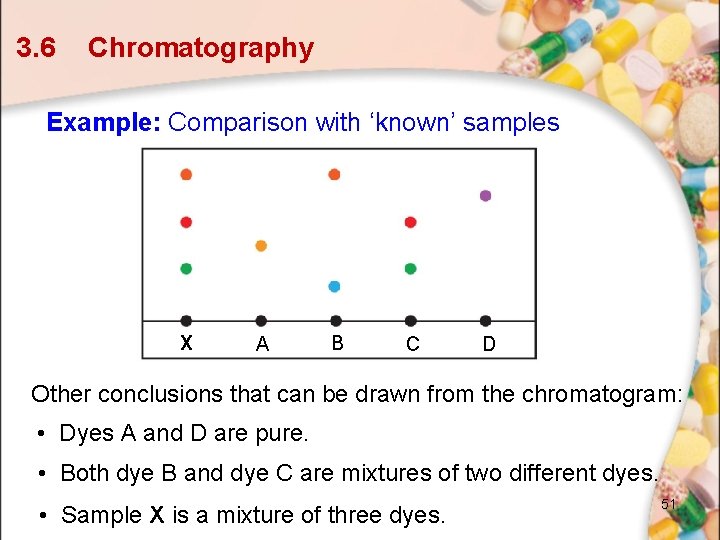 3.6 Chromatography

Example: Comparison with ‘known’ samples

X A B C D

Other conclusions that can be drawn from the chromatogram:

• Dyes A and D are pure.

• Both dye B and dye C are mixtures of two different dyes.

• Sample X is a mixture of three dyes.

51